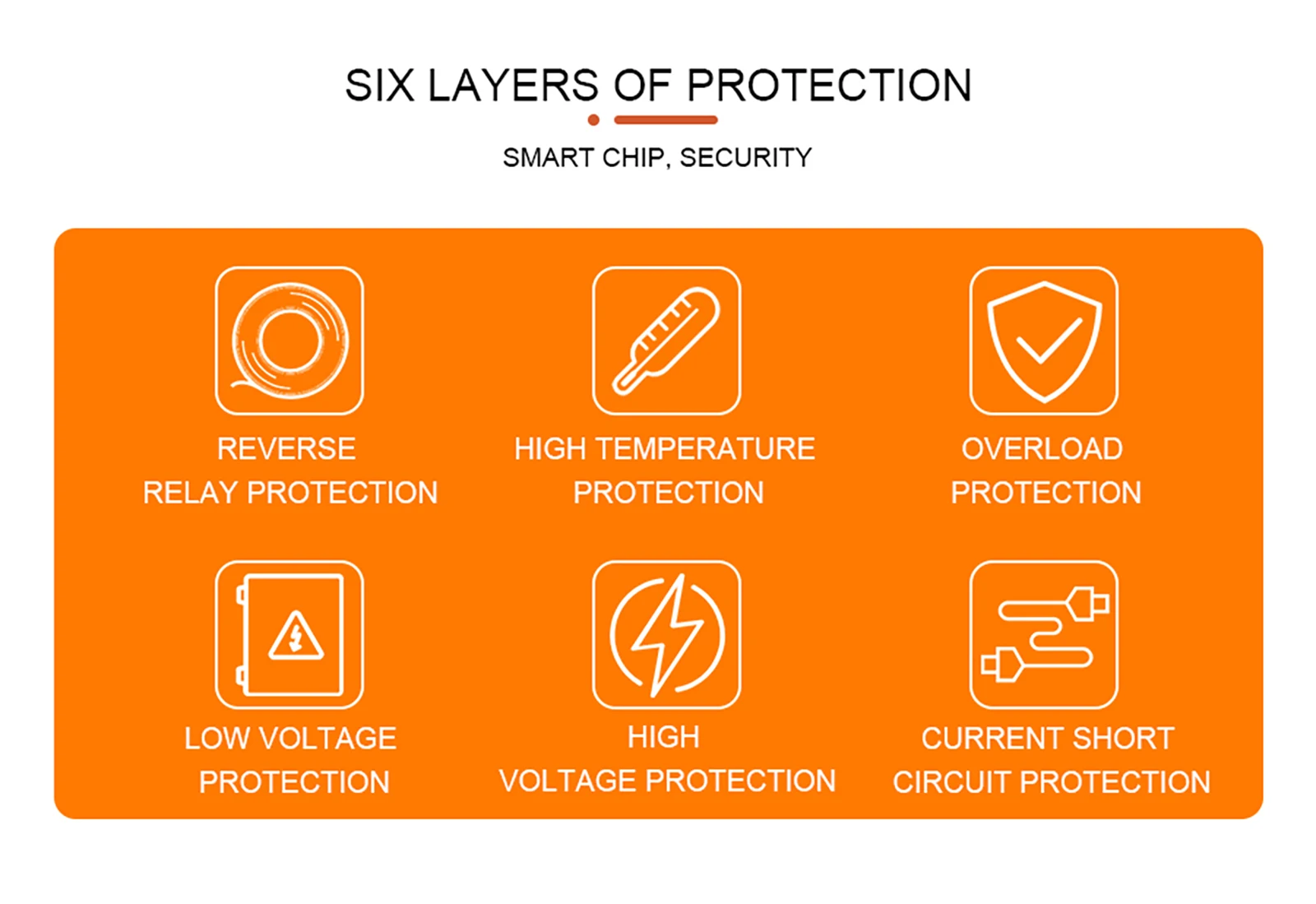 SIX LAYERS OF PROTECTION

SMART CHIP, SECURITY

REVERSE RELAY PROTECTION

HIGH TEMPERATURE PROTECTION

OVERLOAD PROTECTION

LOW VOLTAGE PROTECTION

HIGH VOLTAGE PROTECTION

CURRENT SHORT CIRCUIT PROTECTION